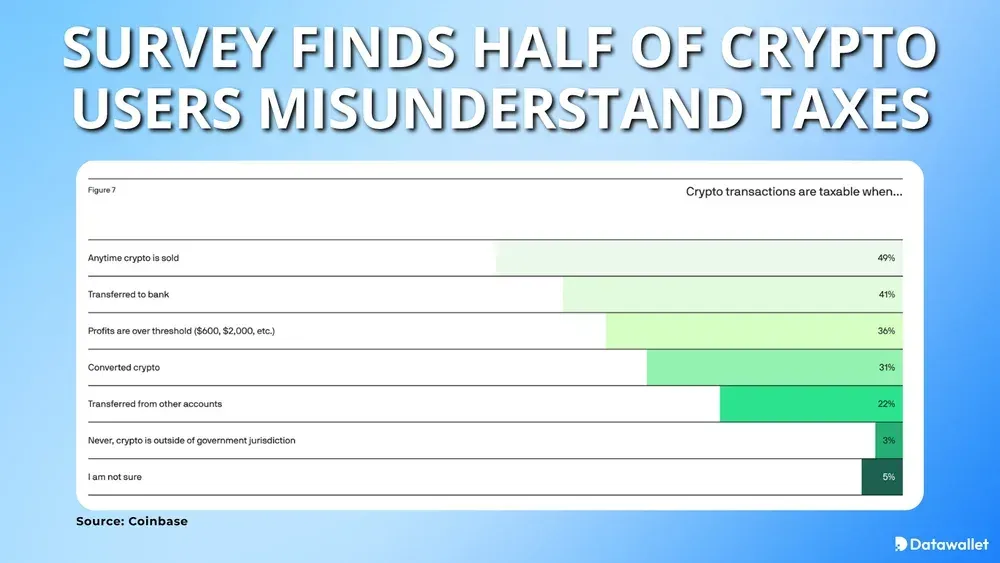 SURVEY FINDS HALF OF CRYPTO USERS MISUNDERSTAND TAXES

Figure 7

Crypto transactions are taxable when...

| | |
|---|---|
| Anytime crypto is sold | 49% |
| Transferred to bank | 41% |
| Profits are over threshold ($600, $2,000, etc.) | 36% |
| Converted crypto | 31% |
| Transferred from other accounts | 22% |
| Never, crypto is outside of government jurisdiction | 3% |
| I am not sure | 5% |

Source: Coinbase

Datawallet